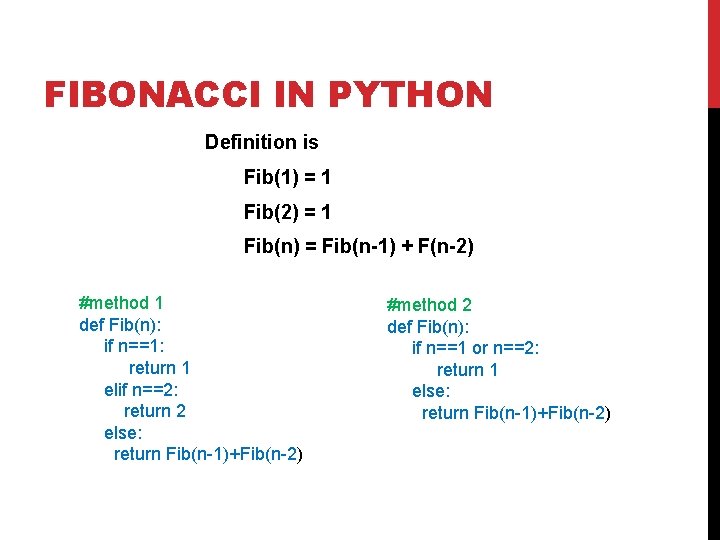 FIBONACCI IN PYTHON

Definition is

Fib(1) = 1

Fib(2) = 1

Fib(n) = Fib(n-1) + F(n-2)

#method 1
def Fib(n):
    if n==1:
        return 1
    elif n==2:
        return 2
    else:
        return Fib(n-1)+Fib(n-2)

#method 2
def Fib(n):
    if n==1 or n==2:
        return 1
    else:
        return Fib(n-1)+Fib(n-2)